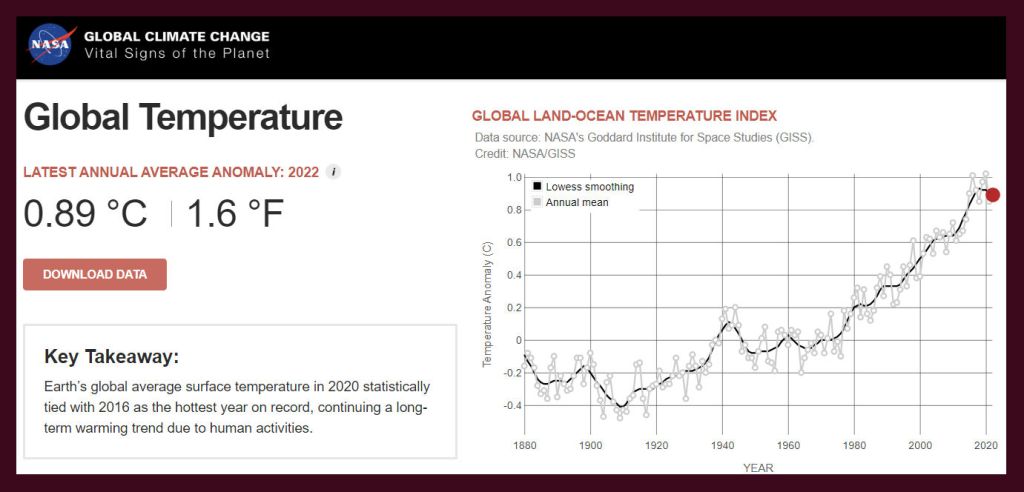 NASA
GLOBAL CLIMATE CHANGE
Vital Signs of the Planet

Global Temperature

LATEST ANNUAL AVERAGE ANOMALY: 2022 i

0.89 °C | 1.6 °F

DOWNLOAD DATA

Key Takeaway:

Earth's global average surface temperature in 2020 statistically tied with 2016 as the hottest year on record, continuing a long-term warming trend due to human activities.

GLOBAL LAND-OCEAN TEMPERATURE INDEX

Data source: NASA's Goddard Institute for Space Studies (GISS).
Credit: NASA/GISS

Lowess smoothing
Annual mean

Temperature Anomaly (C)

1.0
0.8
0.6
0.4
0.2
0
-0.2
-0.4

1880 1900 1920 1940 1960 1980 2000 2020

YEAR